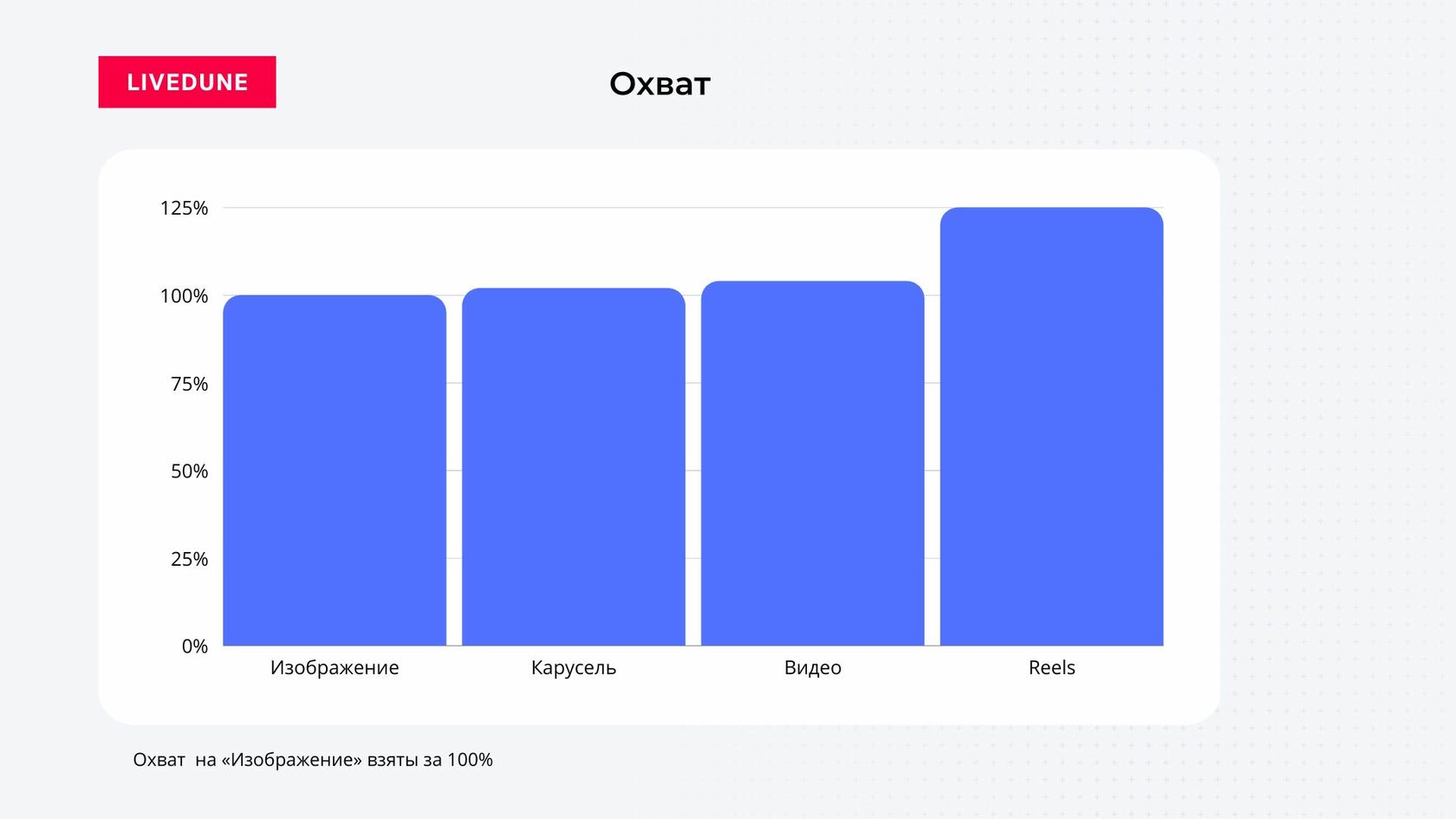 LIVEDUNE

Охват

125%
100%
75%
50%
25%
0%

Изображение
Карусель
Видео
Reels

Охват на «Изображение» взяты за 100%